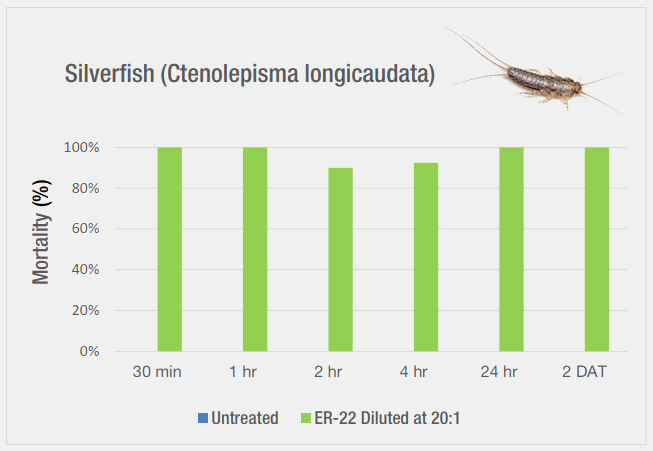 Silverfish (Ctenolepisma longicaudata)

Mortality (%)

100%
80%
60%
40%
20%
0%

30 min
1 hr
2 hr
4 hr
24 hr
2 DAT

Untreated
ER-22 Diluted at 20:1